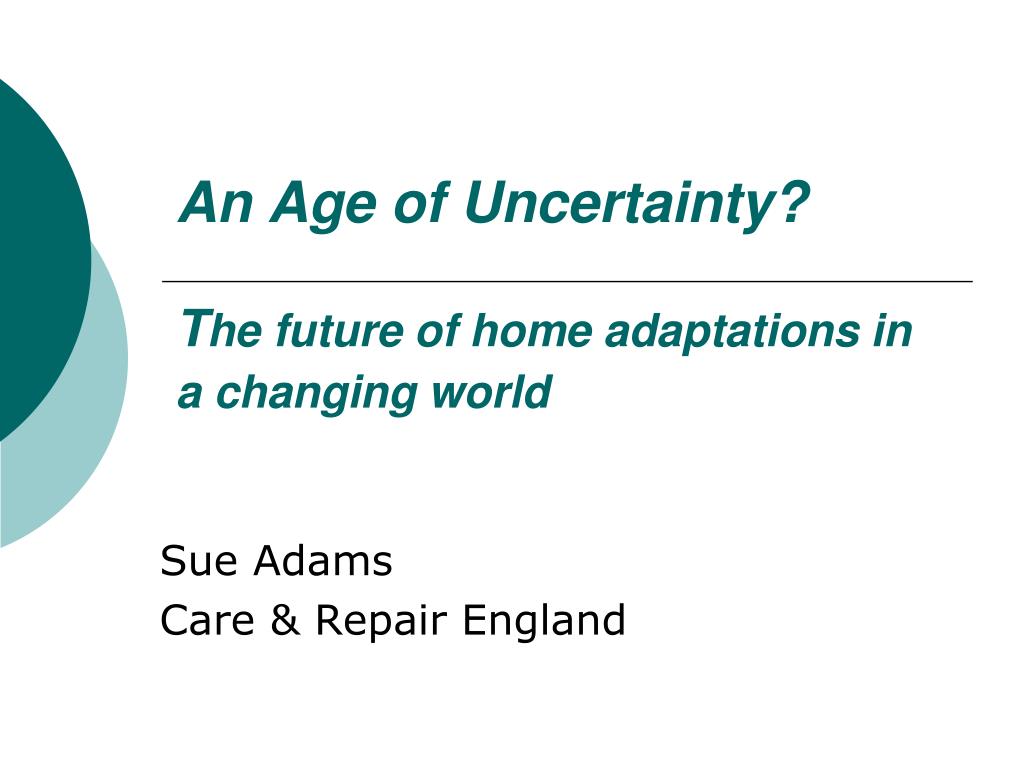 An Age of Uncertainty?

The future of home adaptations in a changing world

Sue Adams
Care & Repair England